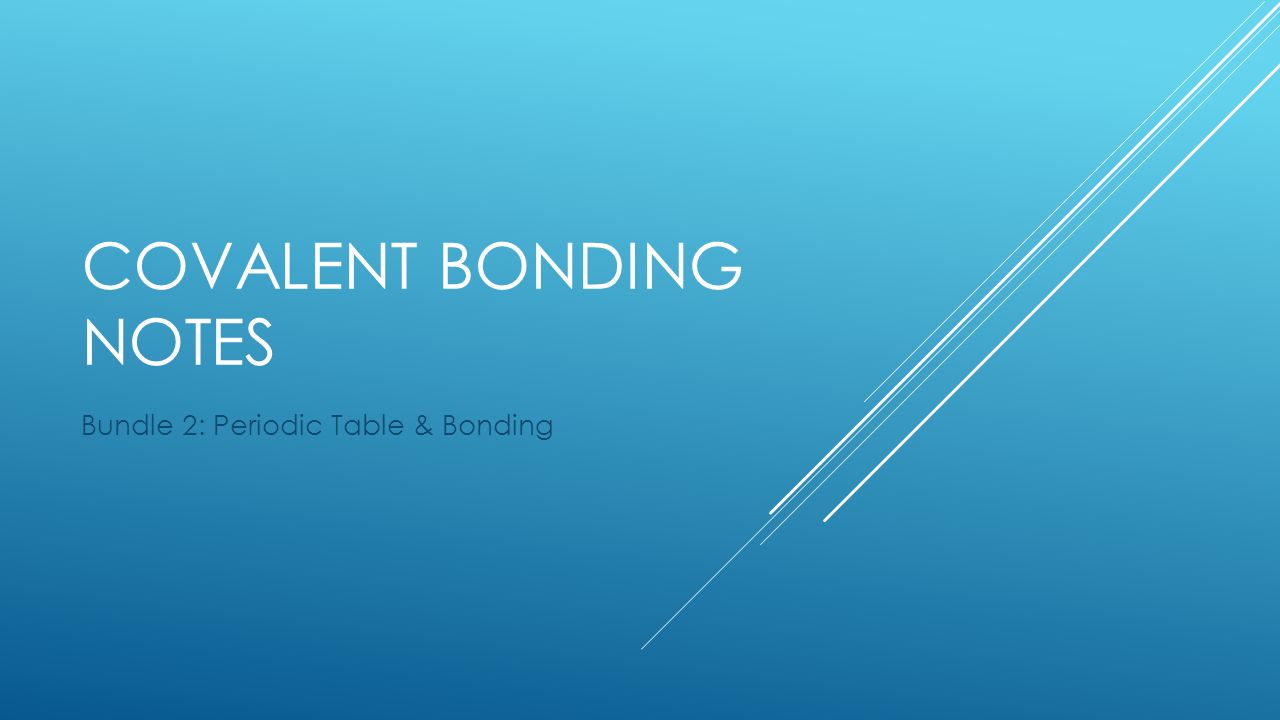 COVALENT BONDING NOTES

Bundle 2: Periodic Table & Bonding